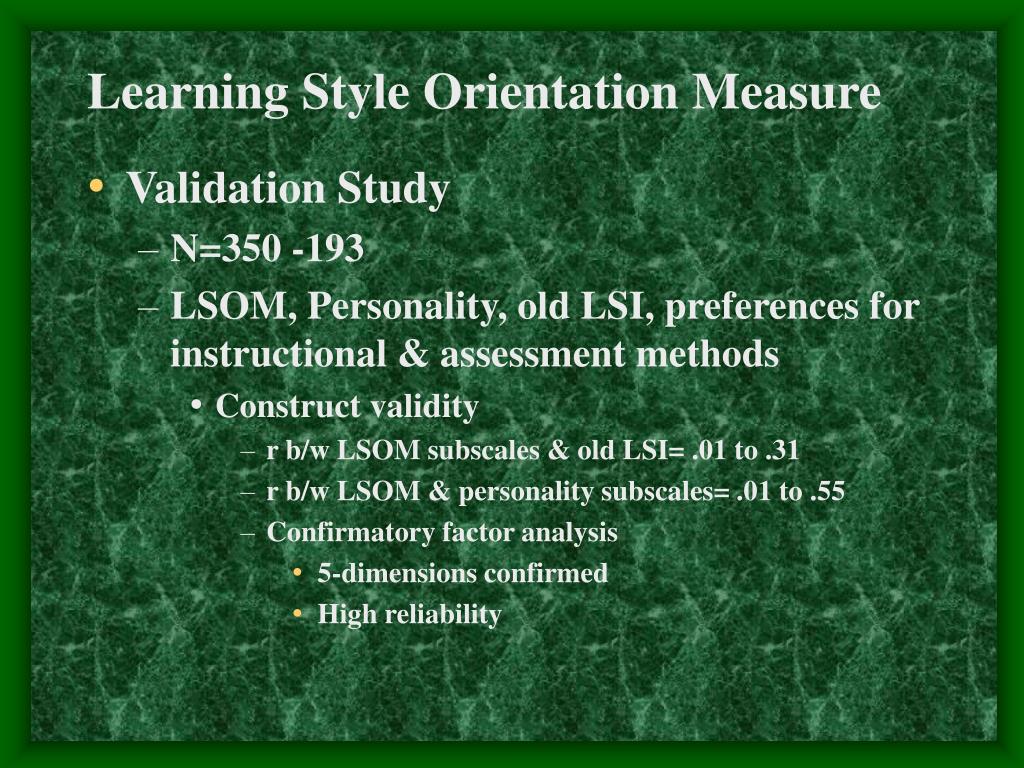 Learning Style Orientation Measure

• Validation Study
– N=350 -193
– LSOM, Personality, old LSI, preferences for instructional & assessment methods
• Construct validity
– r b/w LSOM subscales & old LSI= .01 to .31
– r b/w LSOM & personality subscales= .01 to .55
– Confirmatory factor analysis
• 5-dimensions confirmed
• High reliability